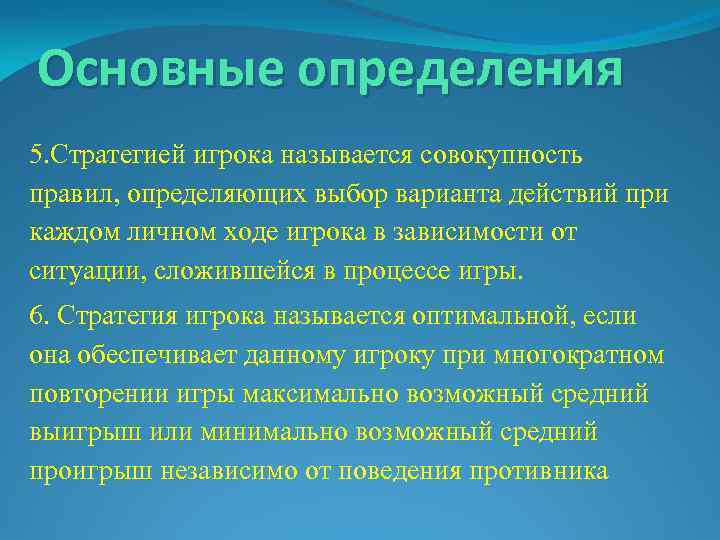 Основные определения

5.Стратегией игрока называется совокупность правил, определяющих выбор варианта действий при каждом личном ходе игрока в зависимости от ситуации, сложившейся в процессе игры.

6. Стратегия игрока называется оптимальной, если она обеспечивает данному игроку при многократном повторении игры максимально возможный средний выигрыш или минимально возможный средний проигрыш независимо от поведения противника